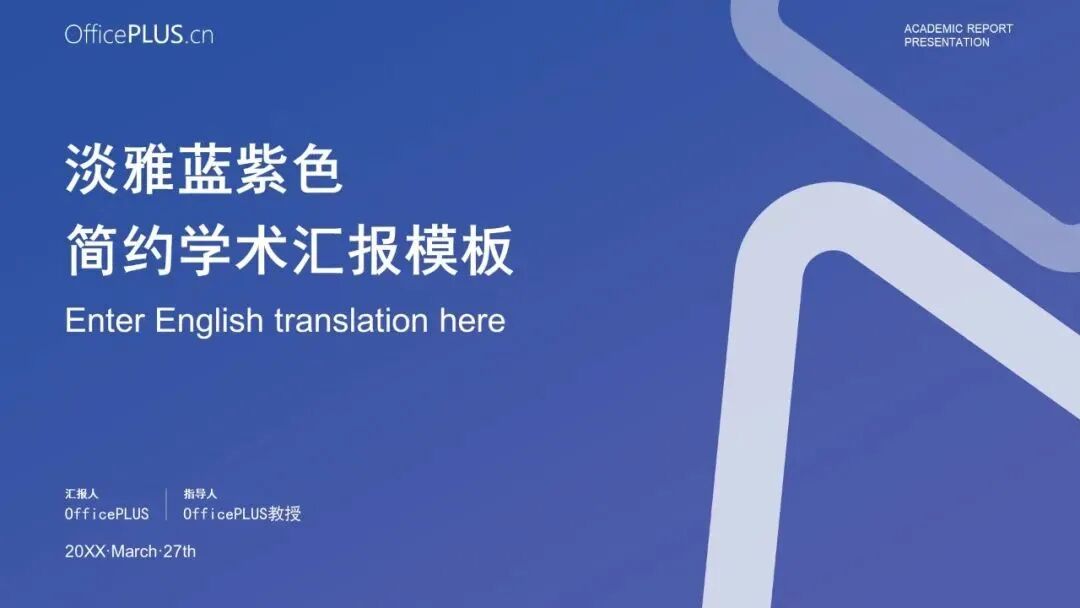 OfficePLUS.cn

ACADEMIC REPORT
PRESENTATION

淡雅蓝紫色
简约学术汇报模板

Enter English translation here

汇报人
OfficePLUS

指导人
OfficePLUS教授

20XX·March·27th